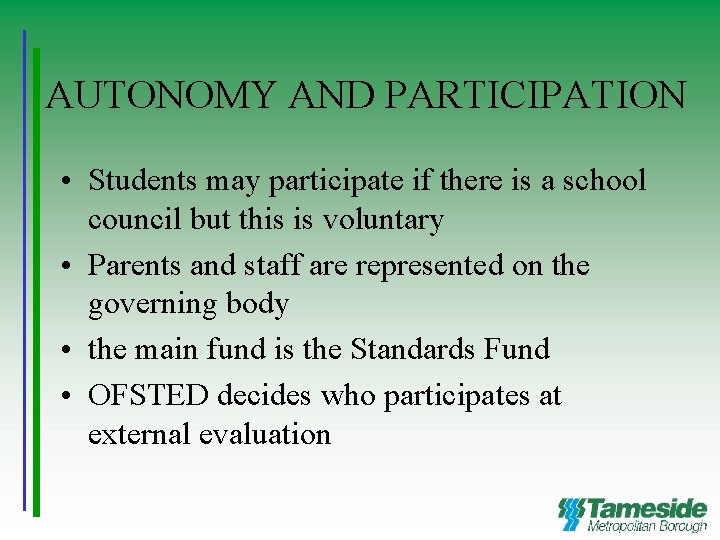 AUTONOMY AND PARTICIPATION

• Students may participate if there is a school council but this is voluntary
• Parents and staff are represented on the governing body
• the main fund is the Standards Fund
• OFSTED decides who participates at external evaluation

Tameside
Metropolitan Borough